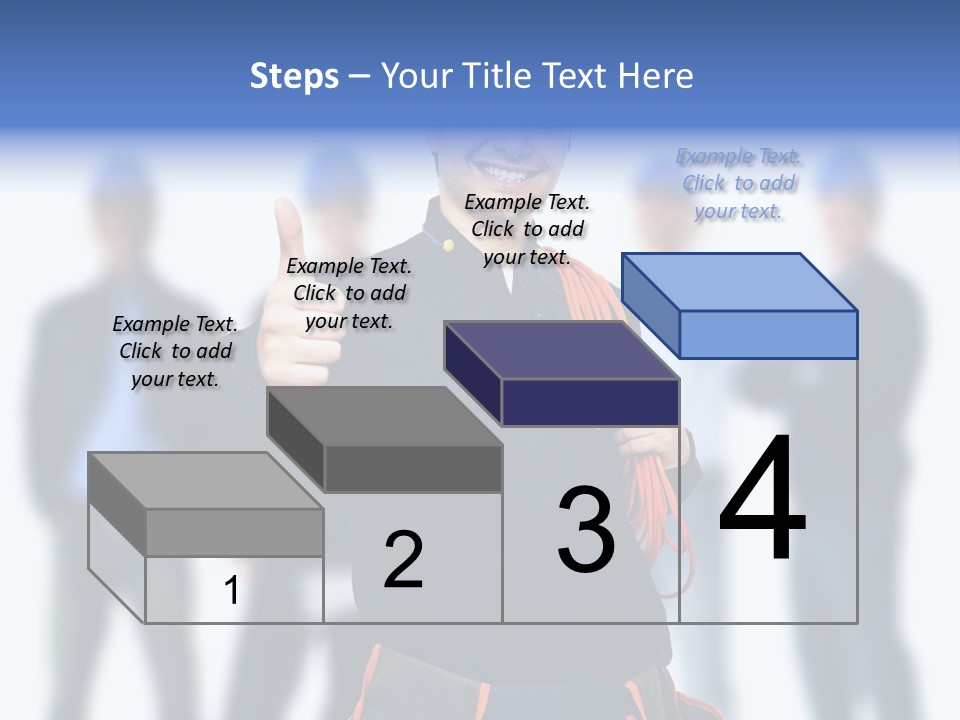 Steps – Your Title Text Here

Example Text. Click to add your text.

Example Text. Click to add your text.

Example Text. Click to add your text.

Example Text. Click to add your text.

1

2

3

4